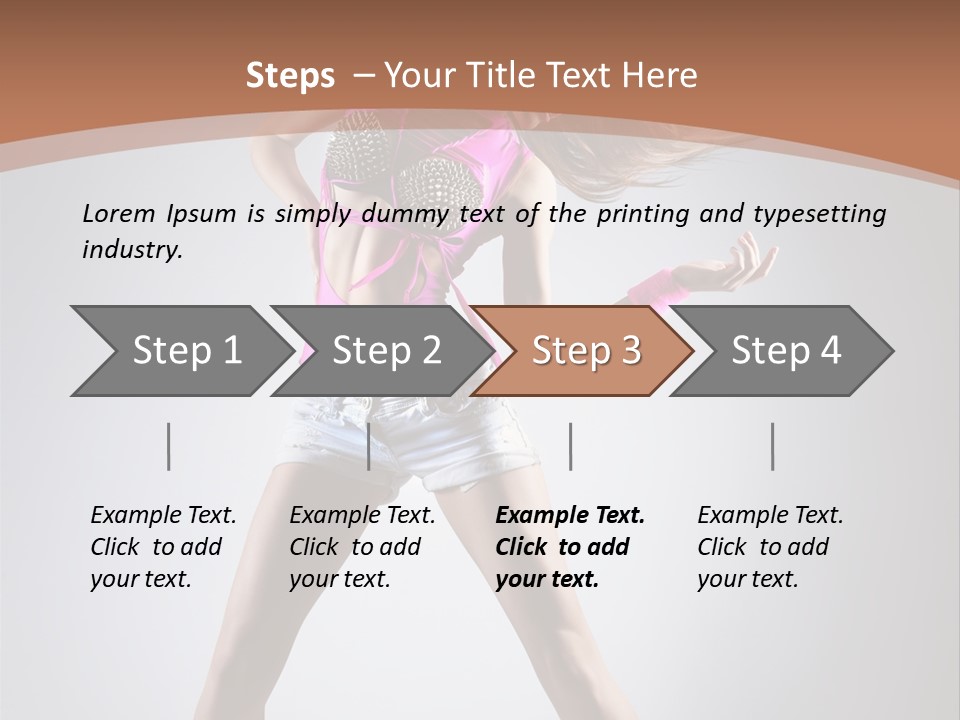 Steps – Your Title Text Here

Lorem Ipsum is simply dummy text of the printing and typesetting industry.

Step 1

Step 2

Step 3

Step 4

Example Text. Click to add your text.

Example Text. Click to add your text.

Example Text. Click to add your text.

Example Text. Click to add your text.